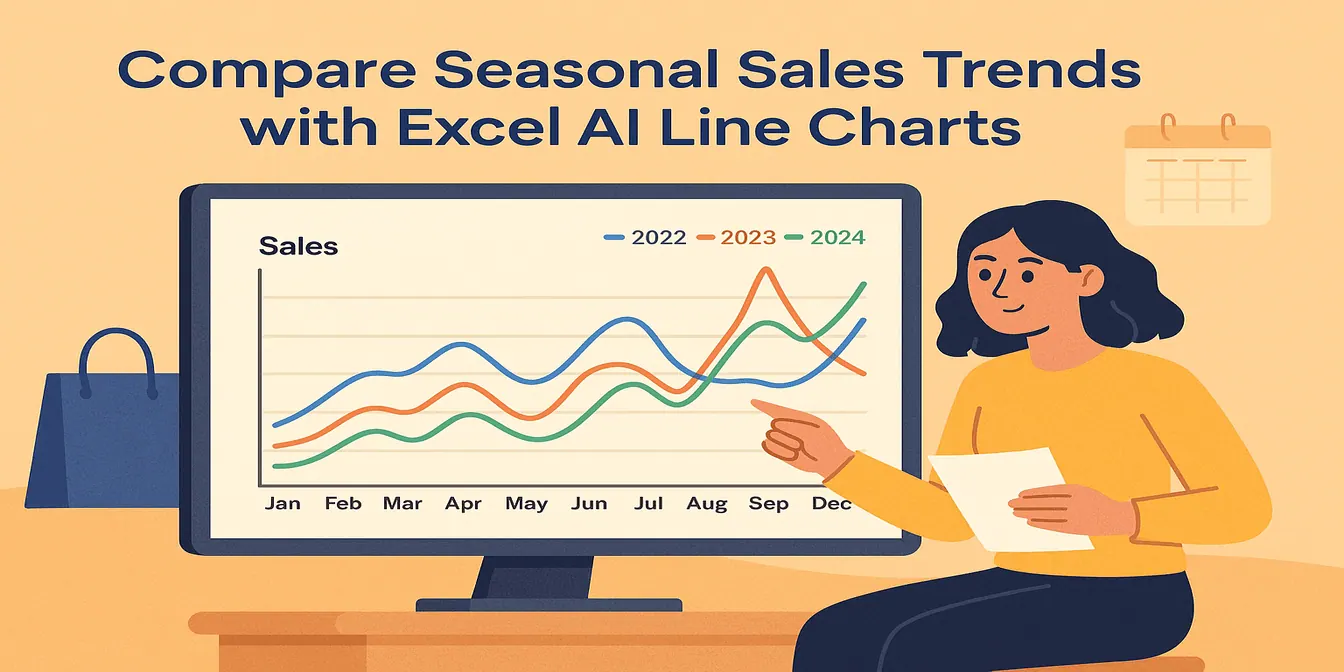 Compare Seasonal Sales Trends with Excel AI Line Charts

Sales

2022 2023 2024

Jan Feb Mar Apr May Jun Jul Aug Sep Dec